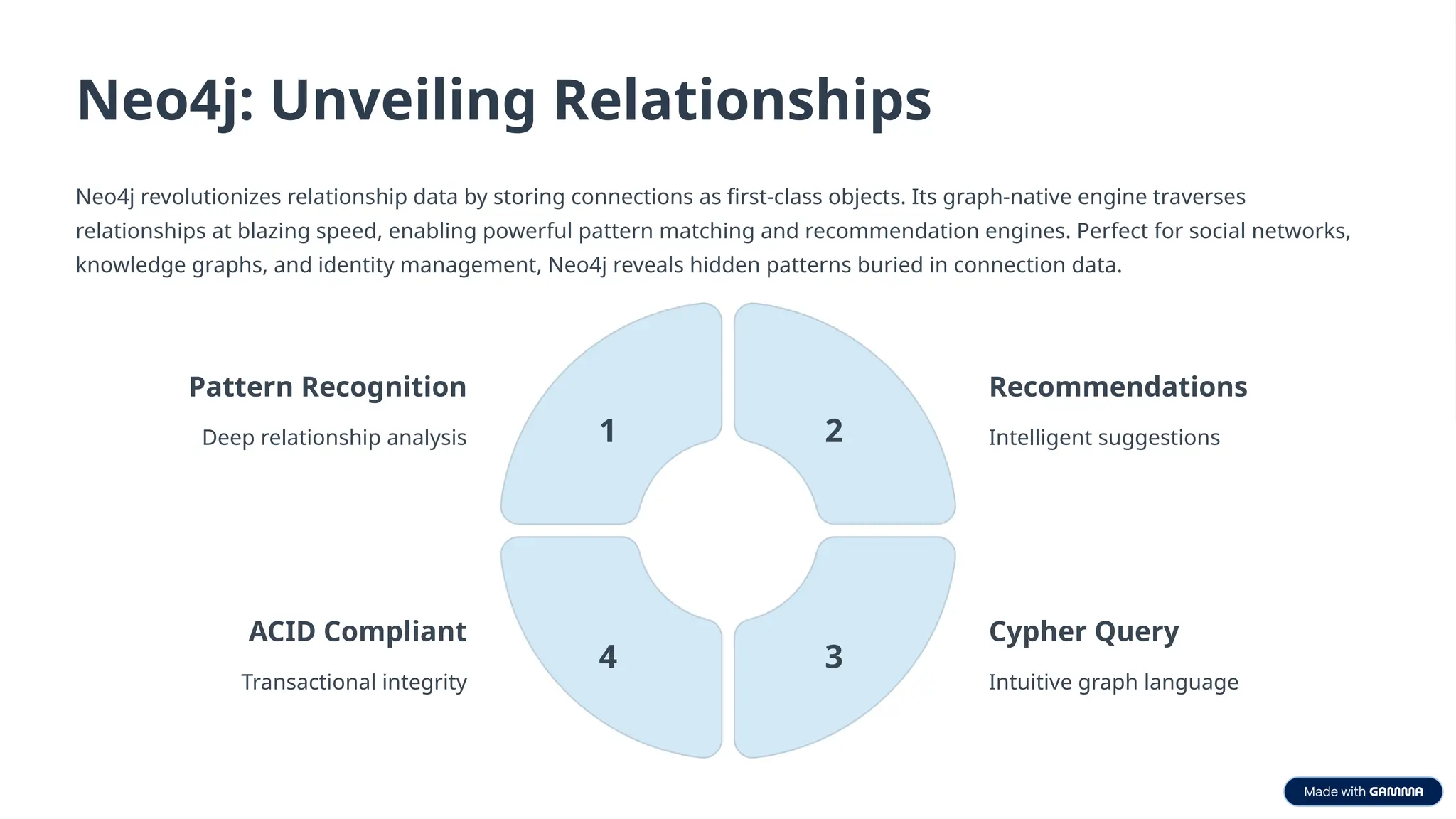 Neo4j: Unveiling Relationships

Neo4j revolutionizes relationship data by storing connections as first-class objects. Its graph-native engine traverses relationships at blazing speed, enabling powerful pattern matching and recommendation engines. Perfect for social networks, knowledge graphs, and identity management, Neo4j reveals hidden patterns buried in connection data.

Pattern Recognition

Deep relationship analysis

1

2

Recommendations

Intelligent suggestions

ACID Compliant

Transactional integrity

4

3

Cypher Query

Intuitive graph language

Made with GAMMA